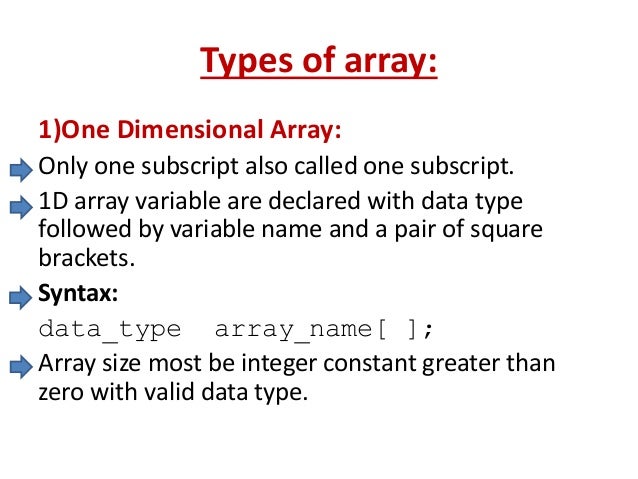 Types of array:

1)One Dimensional Array:

Only one subscript also called one subscript.

1D array variable are declared with data type followed by variable name and a pair of square brackets.

Syntax:

data_type  array_name[ ];

Array size most be integer constant greater than zero with valid data type.